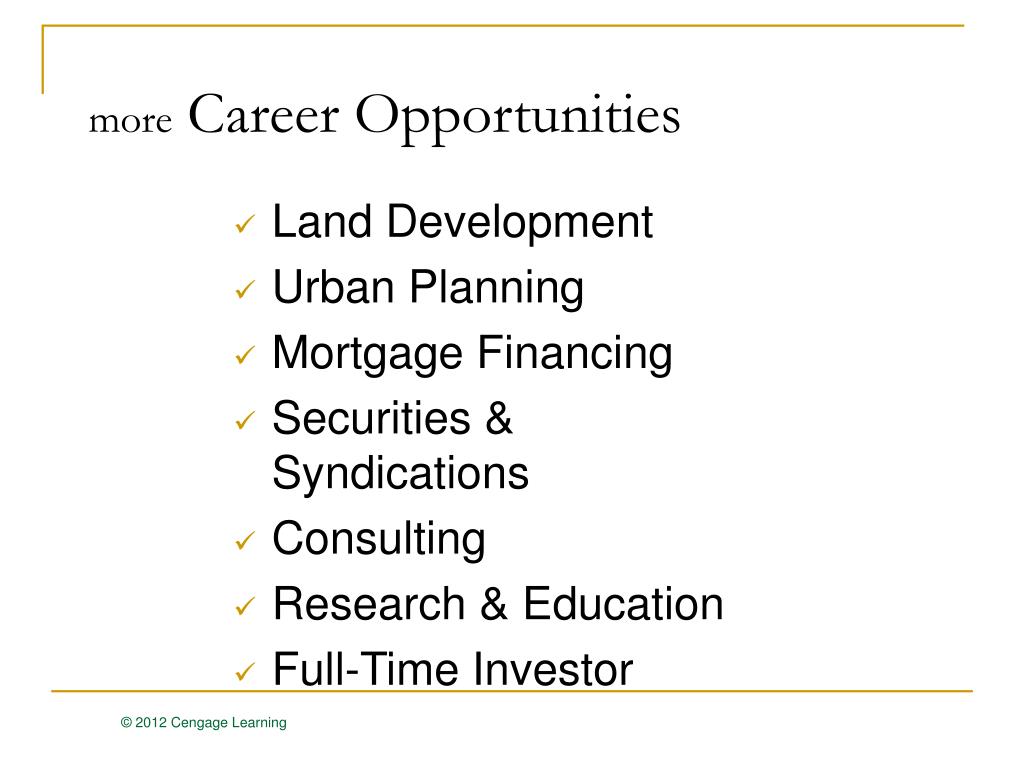 more Career Opportunities

✓ Land Development
✓ Urban Planning
✓ Mortgage Financing
✓ Securities & Syndications
✓ Consulting
✓ Research & Education
✓ Full-Time Investor

© 2012 Cengage Learning